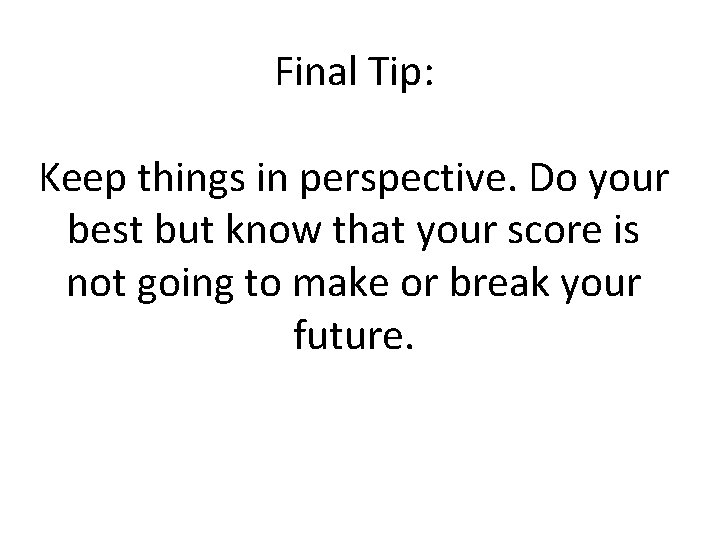 Final Tip:

Keep things in perspective. Do your best but know that your score is not going to make or break your future.